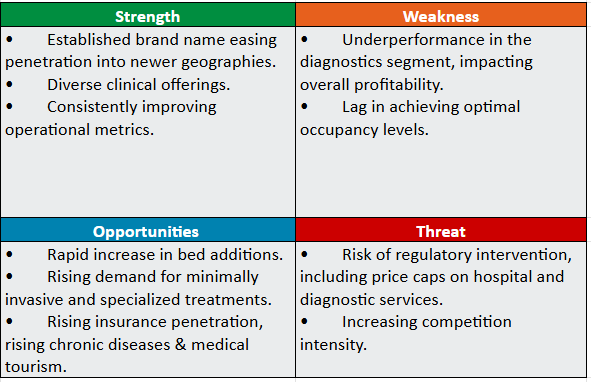 | Strength | Weakness |
|---|---|
| • Established brand name easing penetration into newer geographies. • Diverse clinical offerings. • Consistently improving operational metrics. | • Underperformance in the diagnostics segment, impacting overall profitability. • Lag in achieving optimal occupancy levels. |
| **Opportunities** | **Threat** |
| • Rapid increase in bed additions. • Rising demand for minimally invasive and specialized treatments. • Rising insurance penetration, rising chronic diseases & medical tourism. | • Risk of regulatory intervention, including price caps on hospital and diagnostic services. • Increasing competition intensity. |